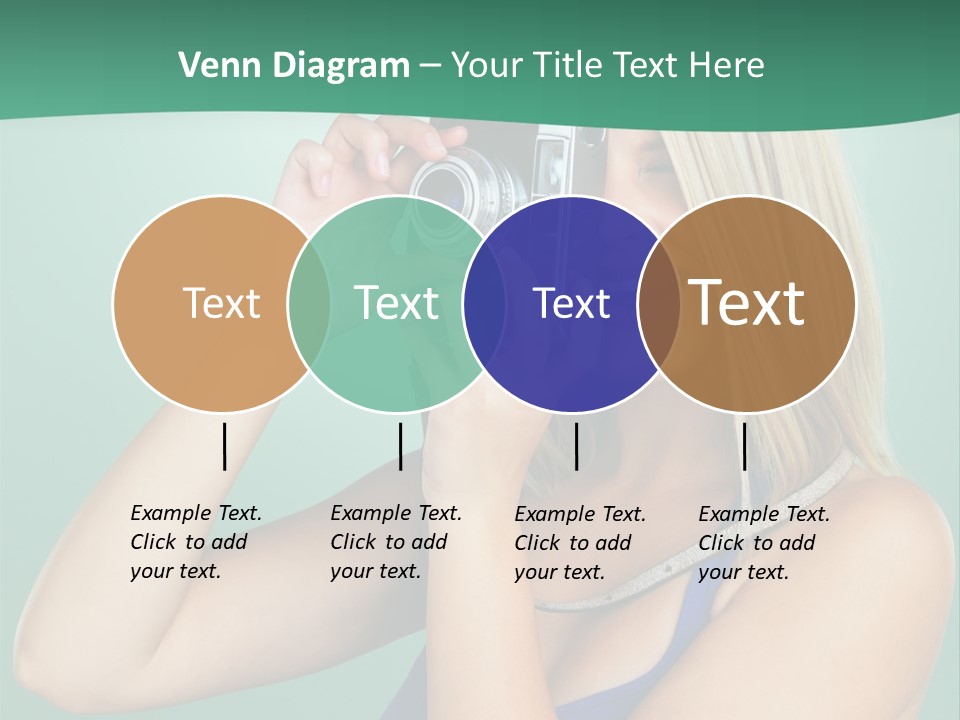 Venn Diagram – Your Title Text Here

Text

Text

Text

Text

Example Text. Click to add your text.

Example Text. Click to add your text.

Example Text. Click to add your text.

Example Text. Click to add your text.